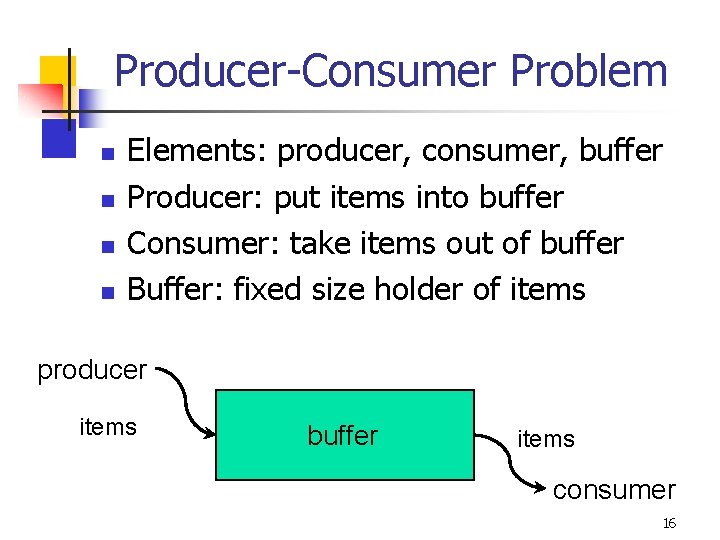 Producer-Consumer Problem

- Elements: producer, consumer, buffer
- Producer: put items into buffer
- Consumer: take items out of buffer
- Buffer: fixed size holder of items

producer

items

buffer

items

consumer

16